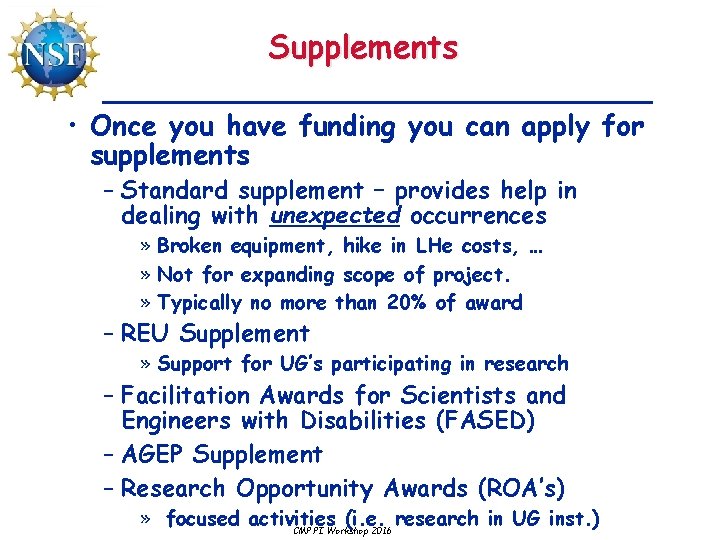 NSF

Supplements

• Once you have funding you can apply for supplements
 – Standard supplement – provides help in dealing with unexpected occurrences
 » Broken equipment, hike in LHe costs, …
 » Not for expanding scope of project.
 » Typically no more than 20% of award
 – REU Supplement
 » Support for UG's participating in research
 – Facilitation Awards for Scientists and Engineers with Disabilities (FASED)
 – AGEP Supplement
 – Research Opportunity Awards (ROA's)
 » focused activities (i.e. research in UG inst.)

CMP PI Workshop 2016